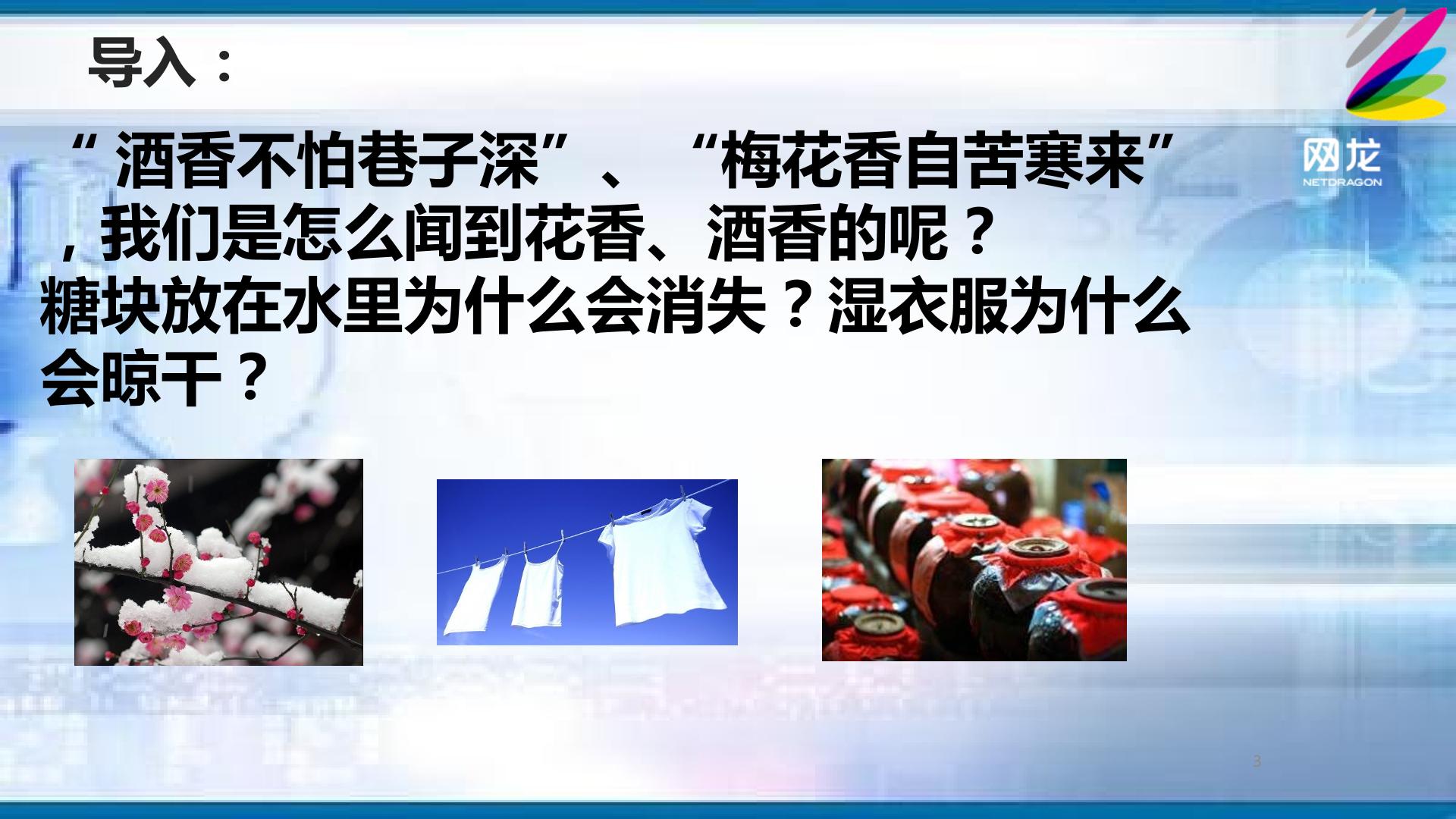 导入：

网龙
NETDRAGON

“ 酒香不怕巷子深”、“梅花香自苦寒来”，我们是怎么闻到花香、酒香的呢？
糖块放在水里为什么会消失？湿衣服为什么会晾干？

3